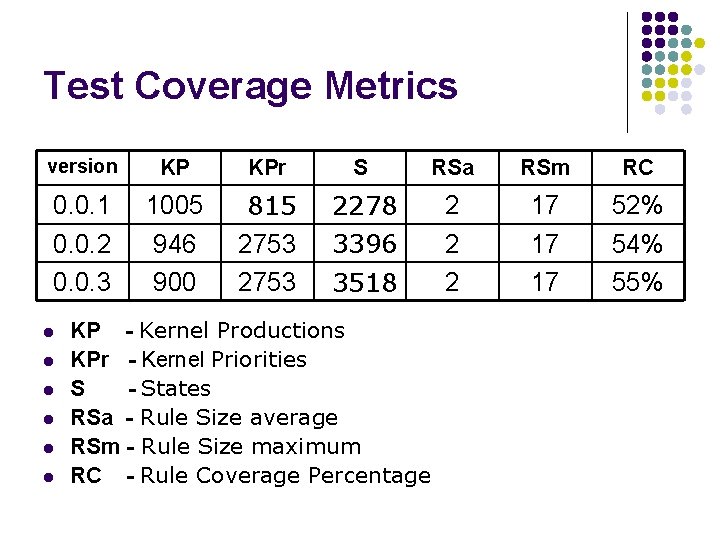 Test Coverage Metrics

| version | KP | KPr | S | RSa | RSm | RC |
|---|---|---|---|---|---|---|
| 0.0.1 | 1005 | 815 | 2278 | 2 | 17 | 52% |
| 0.0.2 | 946 | 2753 | 3396 | 2 | 17 | 54% |
| 0.0.3 | 900 | 2753 | 3518 | 2 | 17 | 55% |

- KP - Kernel Productions
- KPr - Kernel Priorities
- S - States
- RSa - Rule Size average
- RSm - Rule Size maximum
- RC - Rule Coverage Percentage